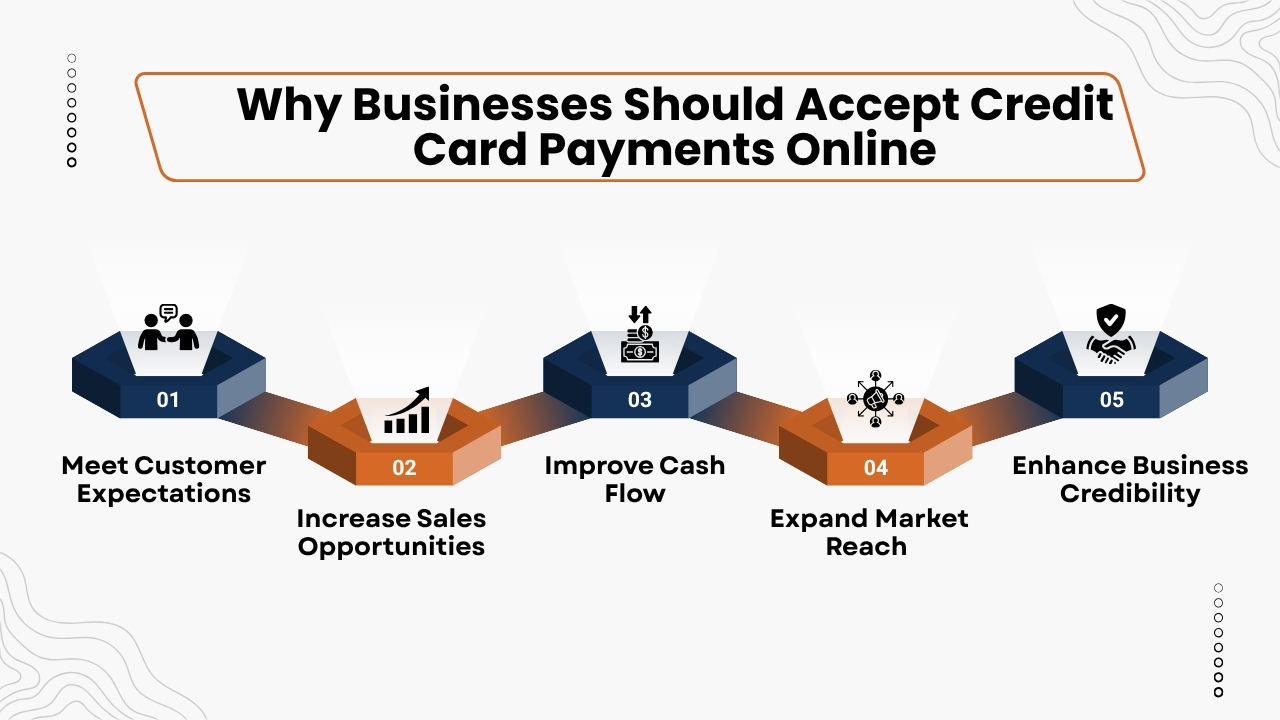 Why Businesses Should Accept Credit Card Payments Online

01

Meet Customer Expectations

02

Increase Sales Opportunities

03

Improve Cash Flow

04

Expand Market Reach

05

Enhance Business Credibility